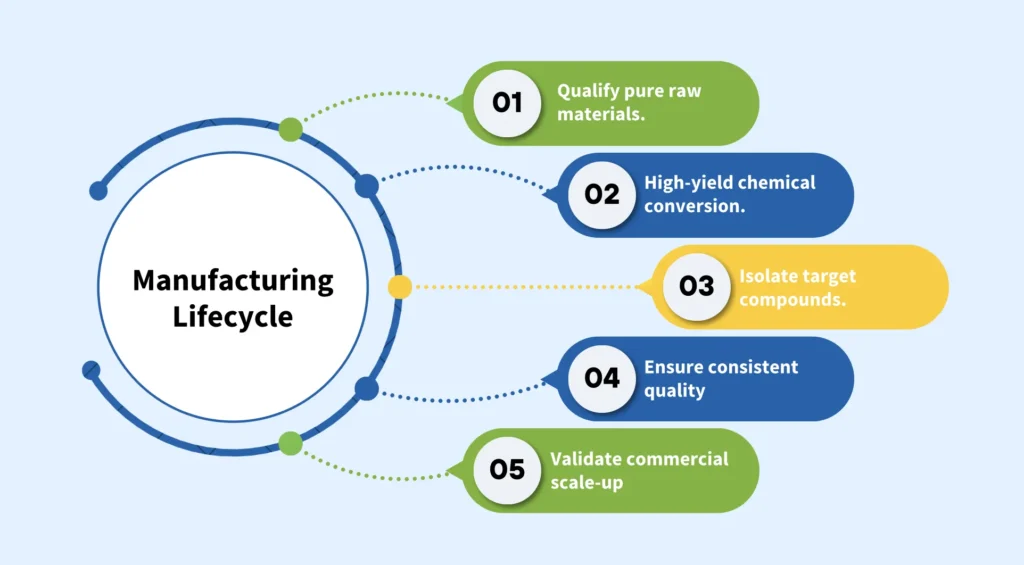 Manufacturing Lifecycle

01 Qualify pure raw materials.

02 High-yield chemical conversion.

03 Isolate target compounds.

04 Ensure consistent quality

05 Validate commercial scale-up